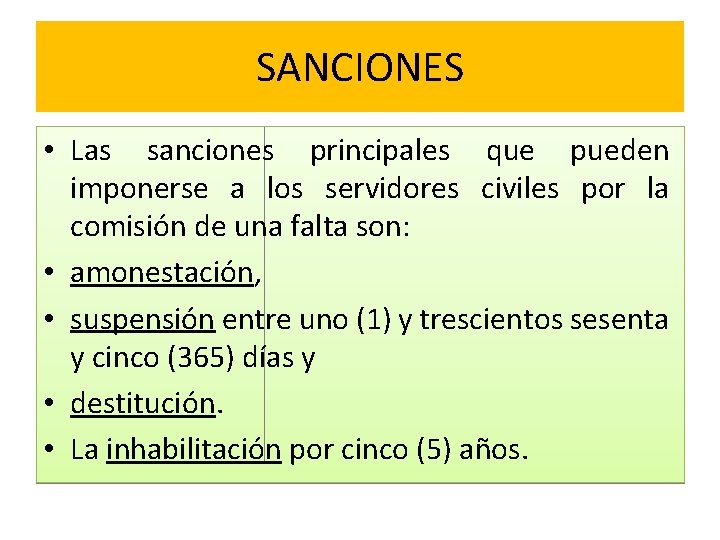 SANCIONES

• Las sanciones principales que pueden imponerse a los servidores civiles por la comisión de una falta son:
• amonestación,
• suspensión entre uno (1) y trescientos sesenta y cinco (365) días y
• destitución.
• La inhabilitación por cinco (5) años.